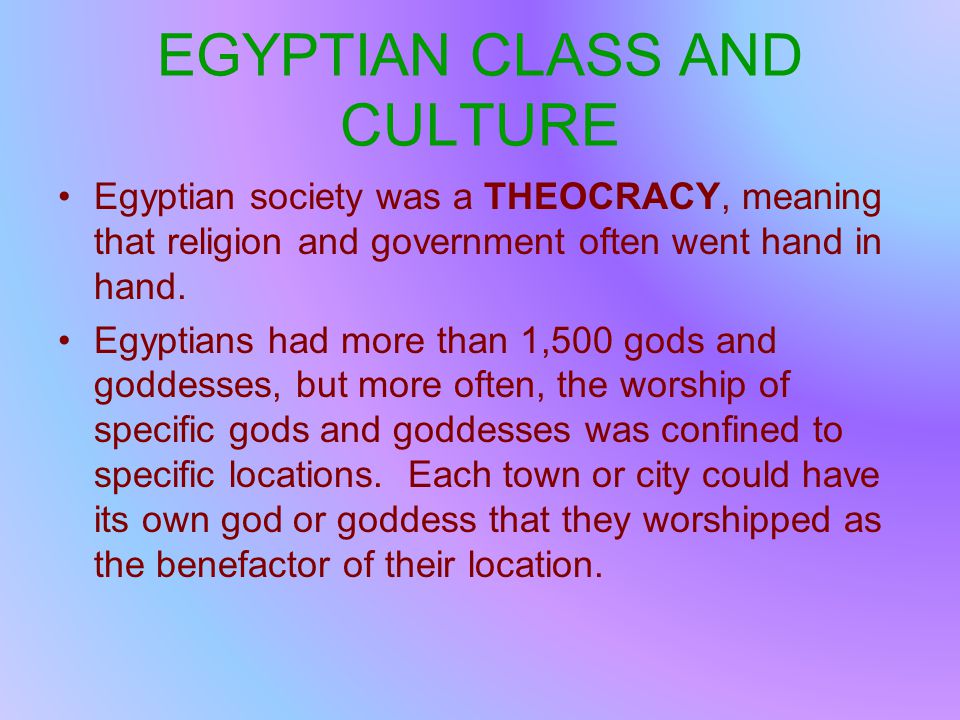 EGYPTIAN CLASS AND CULTURE

• Egyptian society was a THEOCRACY, meaning that religion and government often went hand in hand.

• Egyptians had more than 1,500 gods and goddesses, but more often, the worship of specific gods and goddesses was confined to specific locations.  Each town or city could have its own god or goddess that they worshipped as the benefactor of their location.